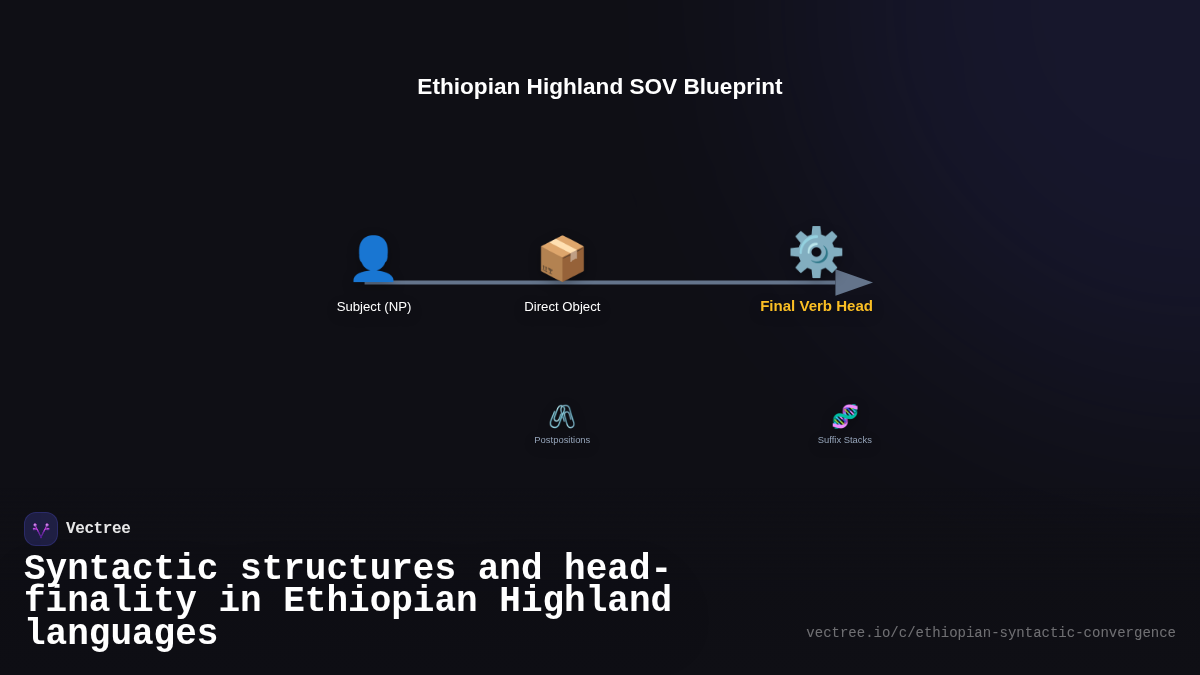 Ethiopian Highland SOV Blueprint

Subject (NP)

Direct Object

Final Verb Head

Postpositions

Suffix Stacks

Vectree

Syntactic structures and head-finality in Ethiopian Highland languages

vectree.io/c/ethiopian-syntactic-convergence